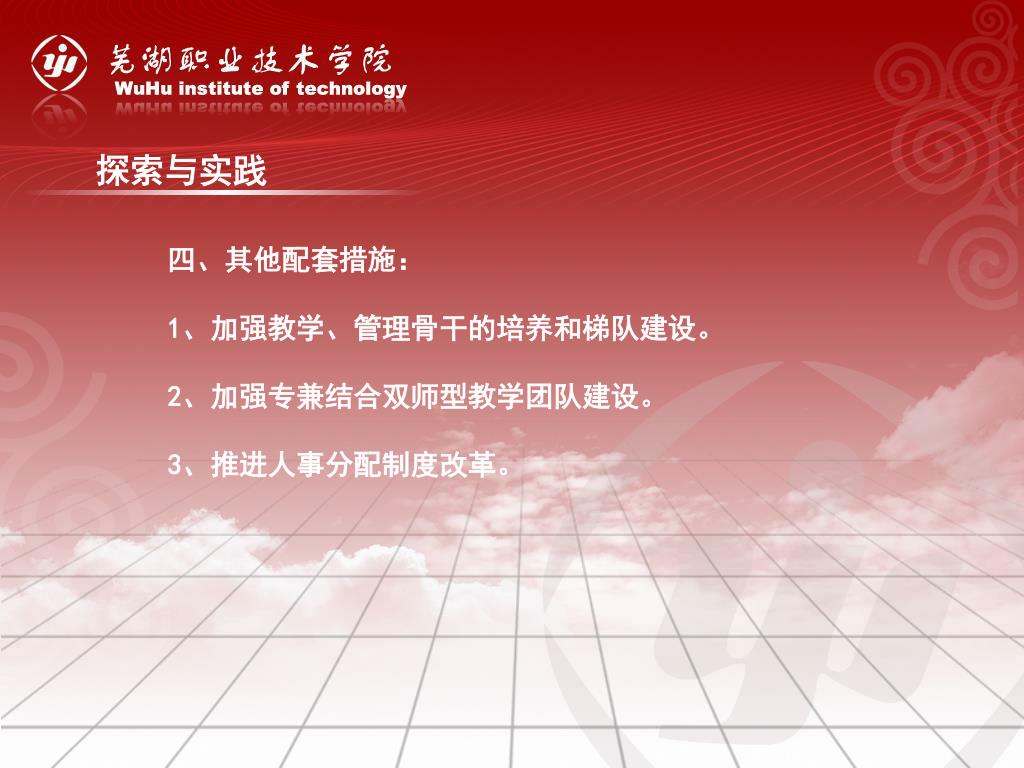 芜湖职业技术学院
WuHu institute of technology

探索与实践

四、其他配套措施：

1、加强教学、管理骨干的培养和梯队建设。

2、加强专兼结合双师型教学团队建设。

3、推进人事分配制度改革。